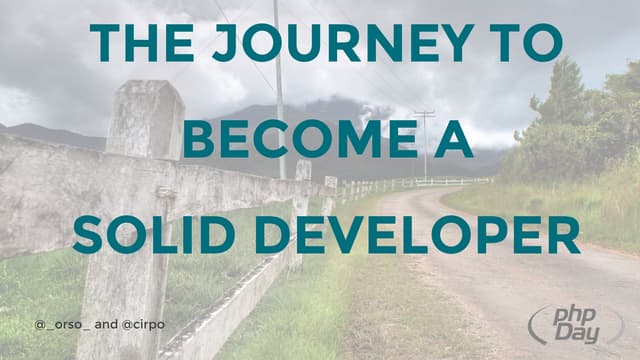 THE JOURNEY TO BECOME A SOLID DEVELOPER

@_orso_ and @cirpo

php Day